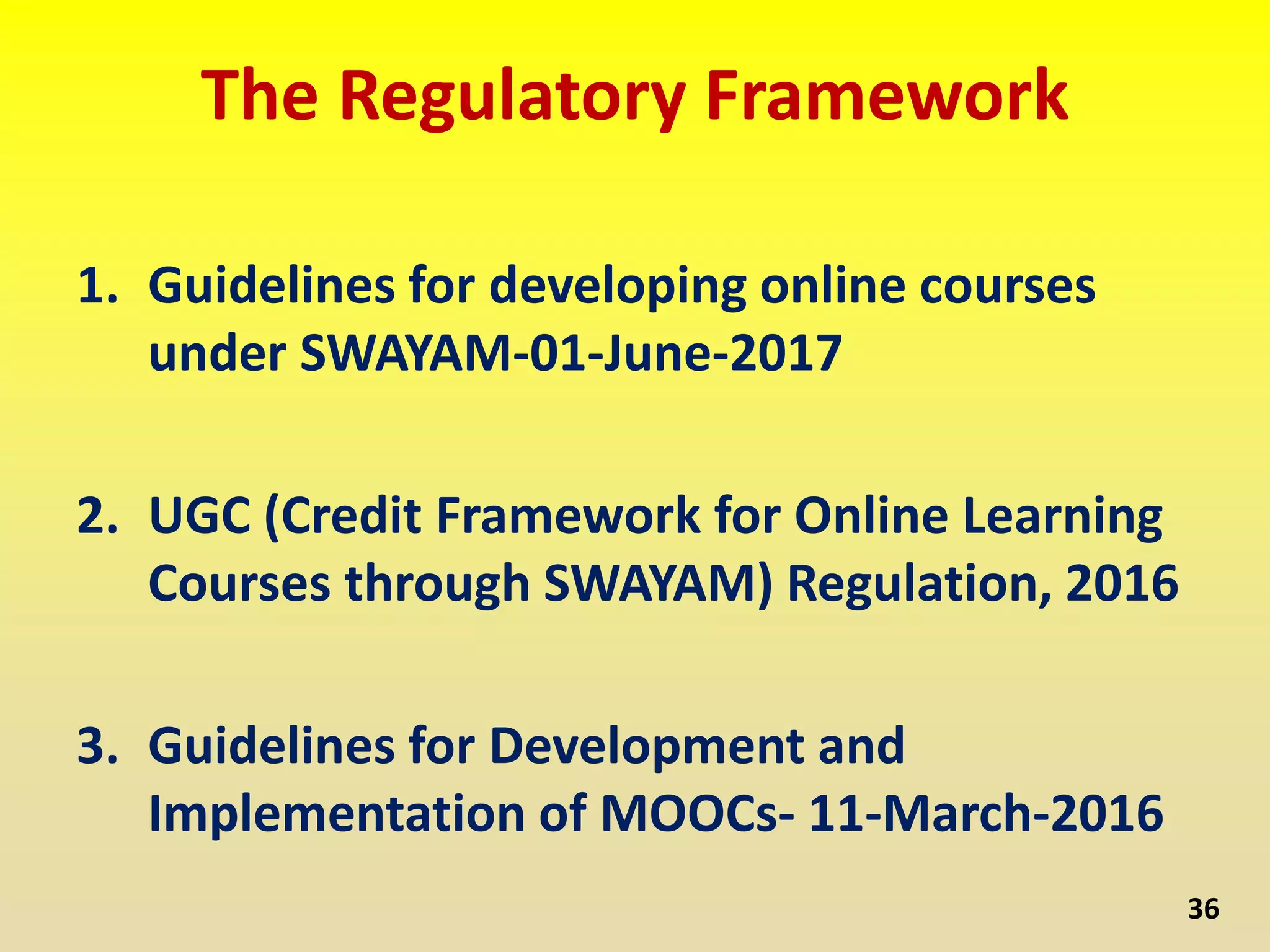 The Regulatory Framework

1. Guidelines for developing online courses under SWAYAM-01-June-2017

2. UGC (Credit Framework for Online Learning Courses through SWAYAM) Regulation, 2016

3. Guidelines for Development and Implementation of MOOCs- 11-March-2016

36